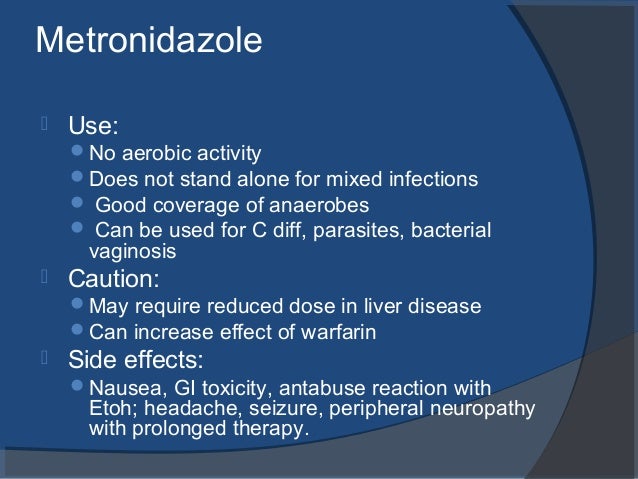 Metronidazole

Use:
- No aerobic activity
- Does not stand alone for mixed infections
- Good coverage of anaerobes
- Can be used for C diff, parasites, bacterial vaginosis

Caution:
- May require reduced dose in liver disease
- Can increase effect of warfarin

Side effects:
- Nausea, GI toxicity, antabuse reaction with Etoh; headache, seizure, peripheral neuropathy with prolonged therapy.